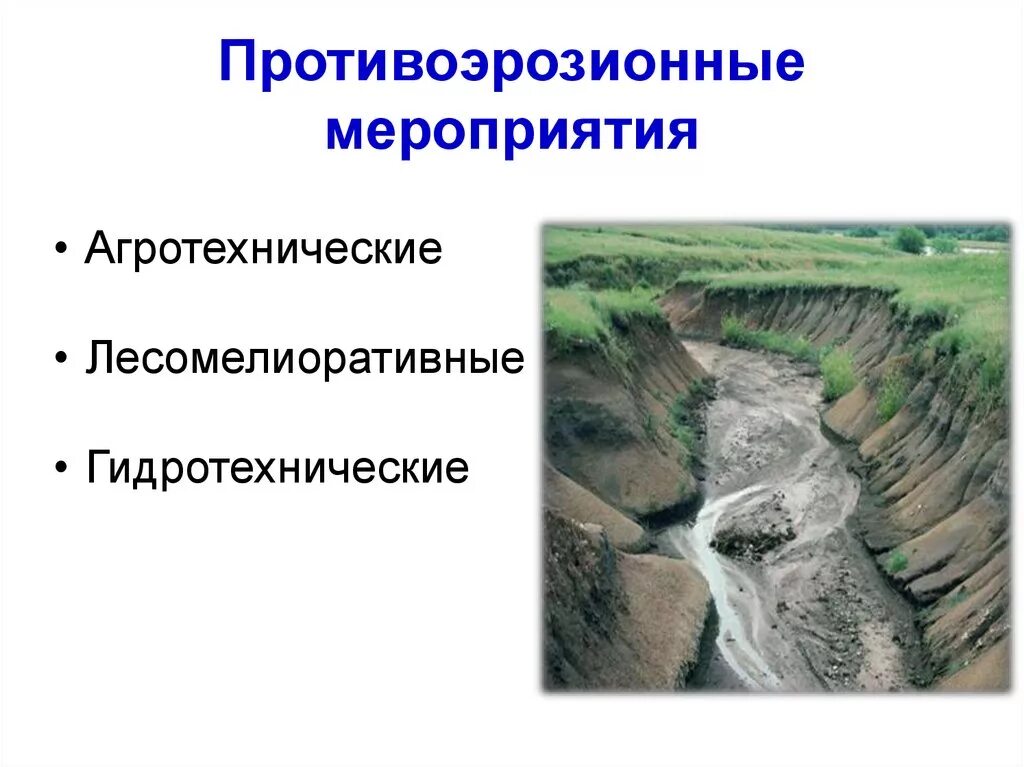 Противоэрозионные мероприятия

• Агротехнические

• Лесомелиоративные

• Гидротехнические